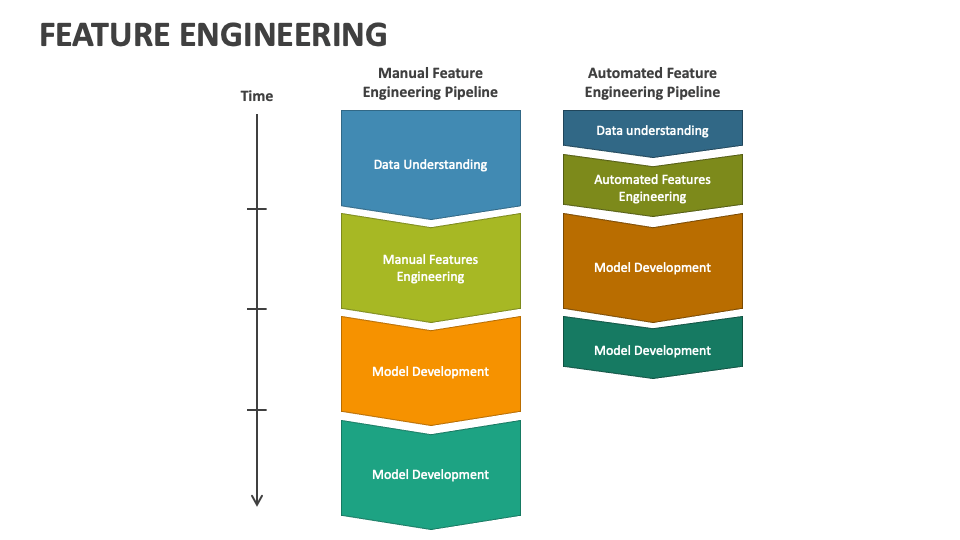 FEATURE ENGINEERING

Time

Manual Feature Engineering Pipeline

Data Understanding

Manual Features Engineering

Model Development

Model Development

Automated Feature Engineering Pipeline

Data understanding

Automated Features Engineering

Model Development

Model Development